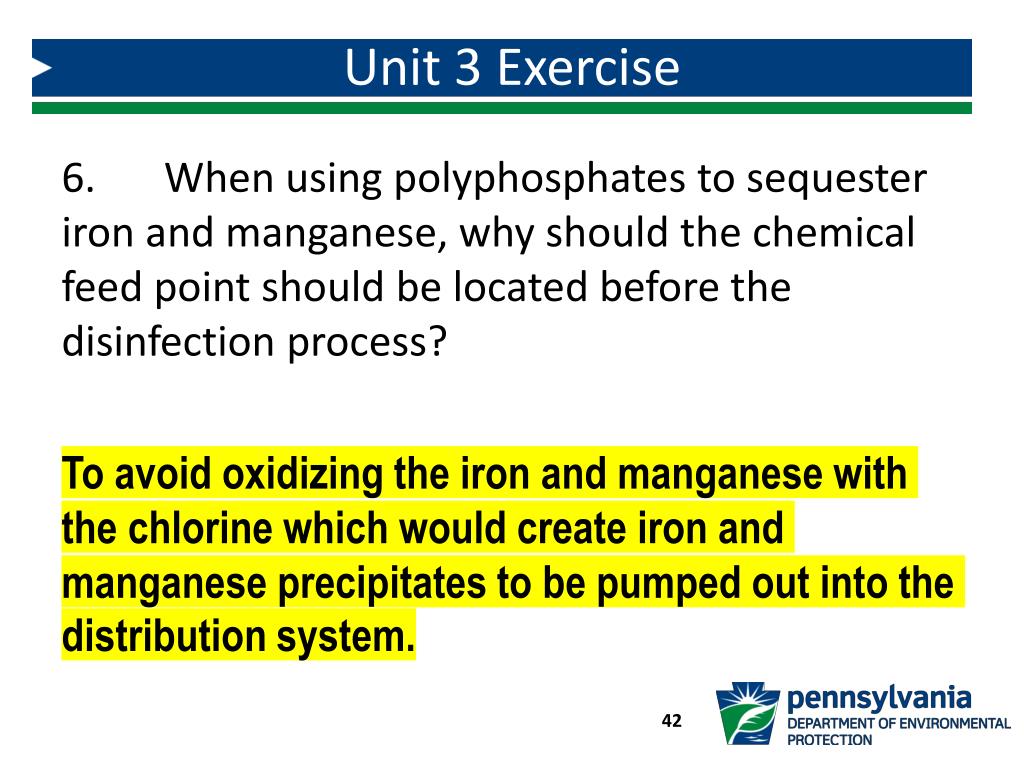 Unit 3 Exercise

6. When using polyphosphates to sequester iron and manganese, why should the chemical feed point should be located before the disinfection process?

To avoid oxidizing the iron and manganese with the chlorine which would create iron and manganese precipitates to be pumped out into the distribution system.

42

pennsylvania
DEPARTMENT OF ENVIRONMENTAL PROTECTION